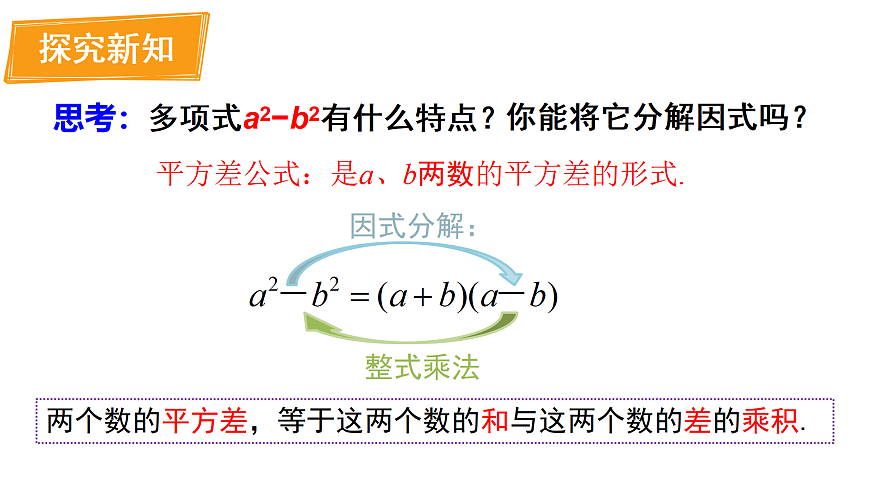 探究新知

思考：多项式$a^2-b^2$有什么特点？你能将它分解因式吗？

平方差公式：是$a$、$b$两数的平方差的形式.

因式分解：

$a^2-b^2=(a+b)(a-b)$

整式乘法

两个数的平方差，等于这两个数的和与这两个数的差的乘积.